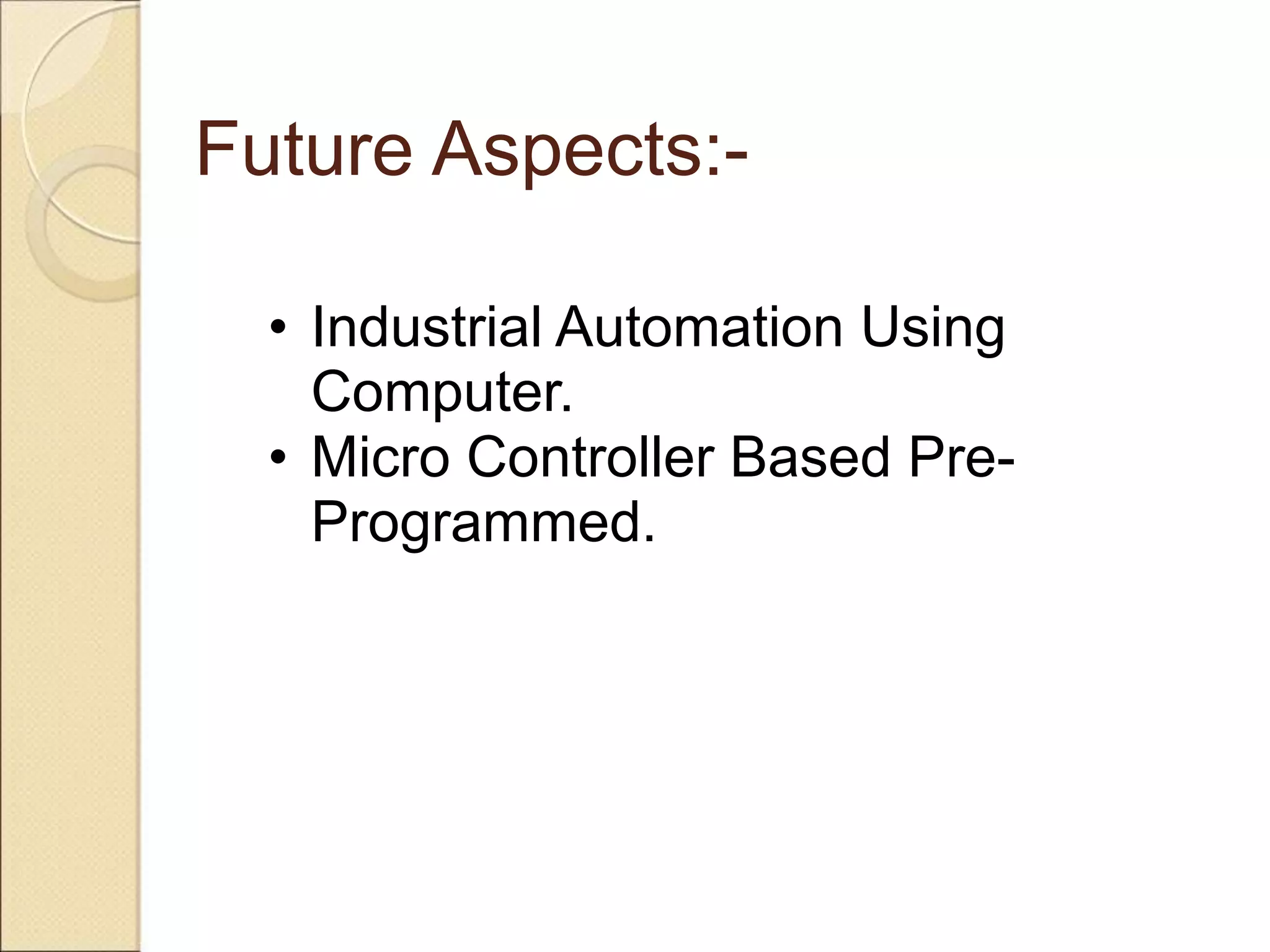 Future Aspects:-

• Industrial Automation Using Computer.
• Micro Controller Based Pre-Programmed.